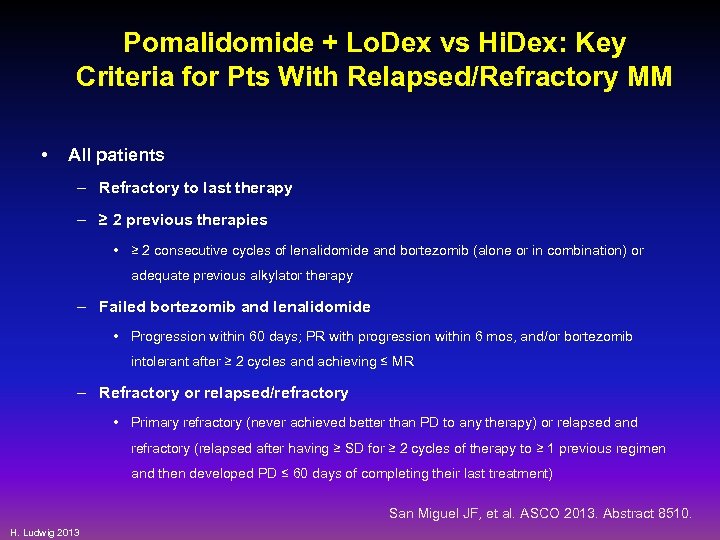 Pomalidomide + LoDex vs HiDex: Key Criteria for Pts With Relapsed/Refractory MM

• All patients
– Refractory to last therapy
– ≥ 2 previous therapies
• ≥ 2 consecutive cycles of lenalidomide and bortezomib (alone or in combination) or adequate previous alkylator therapy
– Failed bortezomib and lenalidomide
• Progression within 60 days; PR with progression within 6 mos, and/or bortezomib intolerant after ≥ 2 cycles and achieving ≤ MR
– Refractory or relapsed/refractory
• Primary refractory (never achieved better than PD to any therapy) or relapsed and refractory (relapsed after having ≥ SD for ≥ 2 cycles of therapy to ≥ 1 previous regimen and then developed PD ≤ 60 days of completing their last treatment)

San Miguel JF, et al. ASCO 2013. Abstract 8510.

H. Ludwig 2013